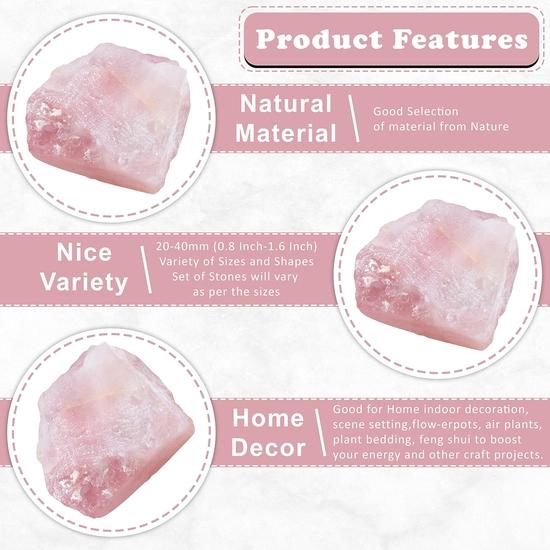 Product Features

Natural Material

Good Selection of material from Nature

Nice Variety

20-40mm (0.8 Inch-1.6 Inch) Variety of Sizes and Shapes Set of Stones will vary as per the sizes

Home Decor

Good for Home indoor decoration, scene setting,flow-erpots, air plants, plant bedding, feng shui to boost your energy and other craft projects.